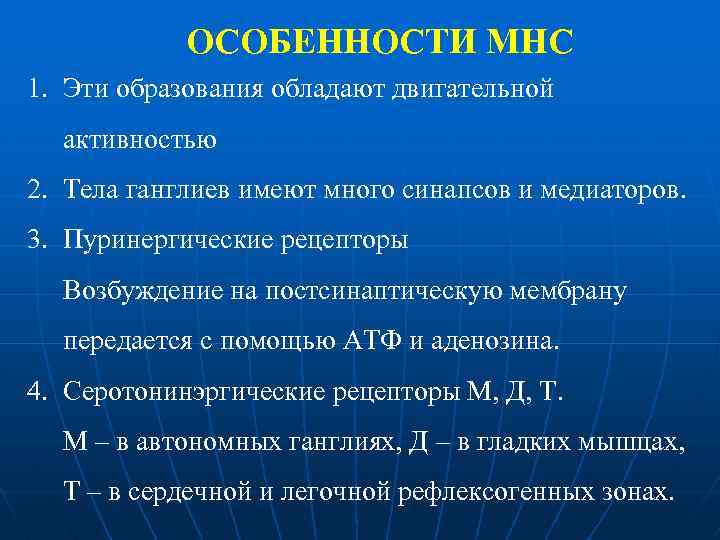 ОСОБЕННОСТИ МНС

1. Эти образования обладают двигательной активностью

2. Тела ганглиев имеют много синапсов и медиаторов.

3. Пуринергические рецепторы

Возбуждение на постсинаптическую мембрану передается с помощью АТФ и аденозина.

4. Серотонинэргические рецепторы М, Д, Т.

М – в автономных ганглиях, Д – в гладких мышцах, Т – в сердечной и легочной рефлексогенных зонах.